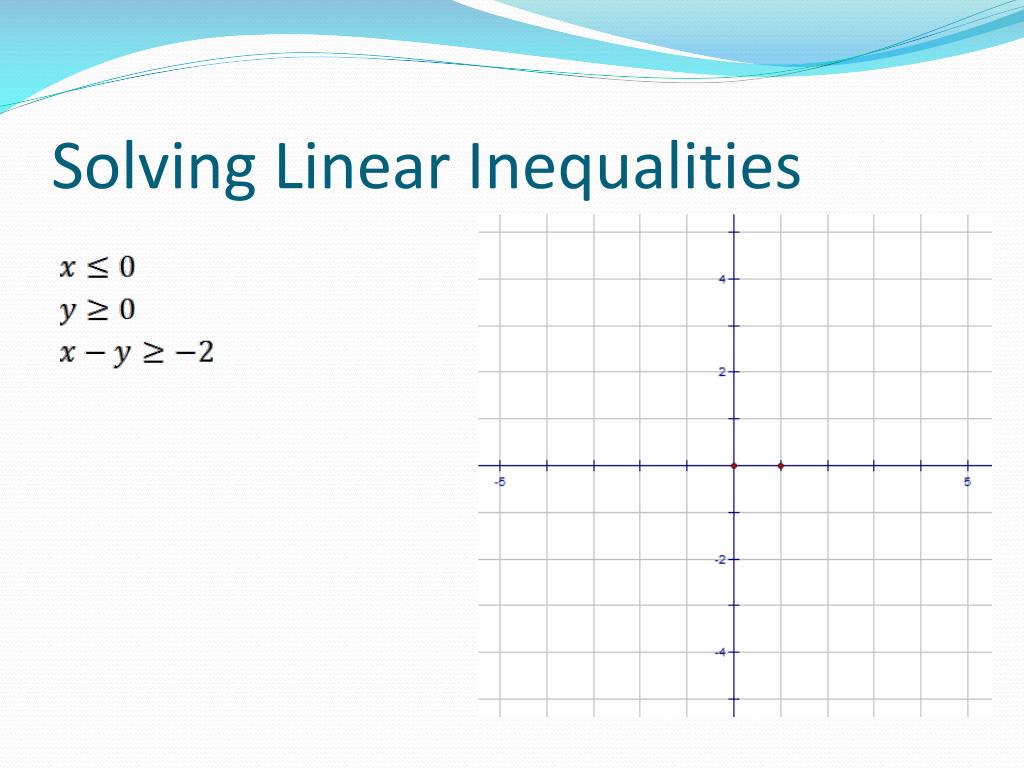 Solving Linear Inequalities

$x \leq 0$
$y \geq 0$
$x - y \geq -2$

4
2
-5
5
-2
-4